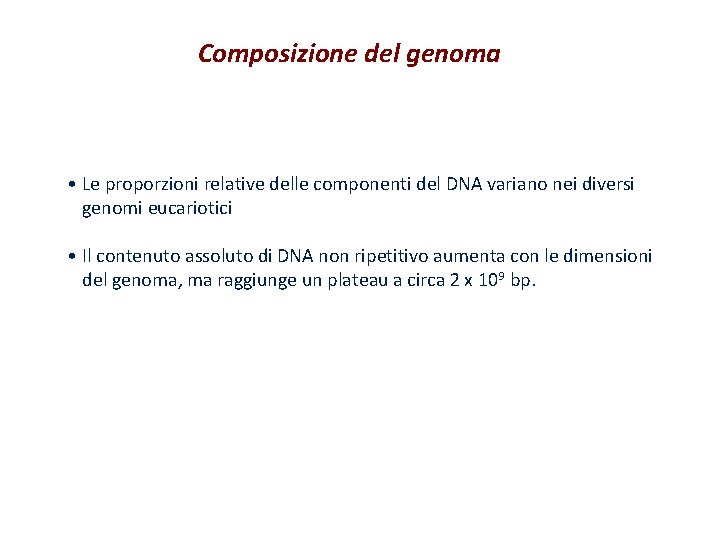 Composizione del genoma

• Le proporzioni relative delle componenti del DNA variano nei diversi genomi eucariotici

• Il contenuto assoluto di DNA non ripetitivo aumenta con le dimensioni del genoma, ma raggiunge un plateau a circa $2 \times 10^9$ bp.